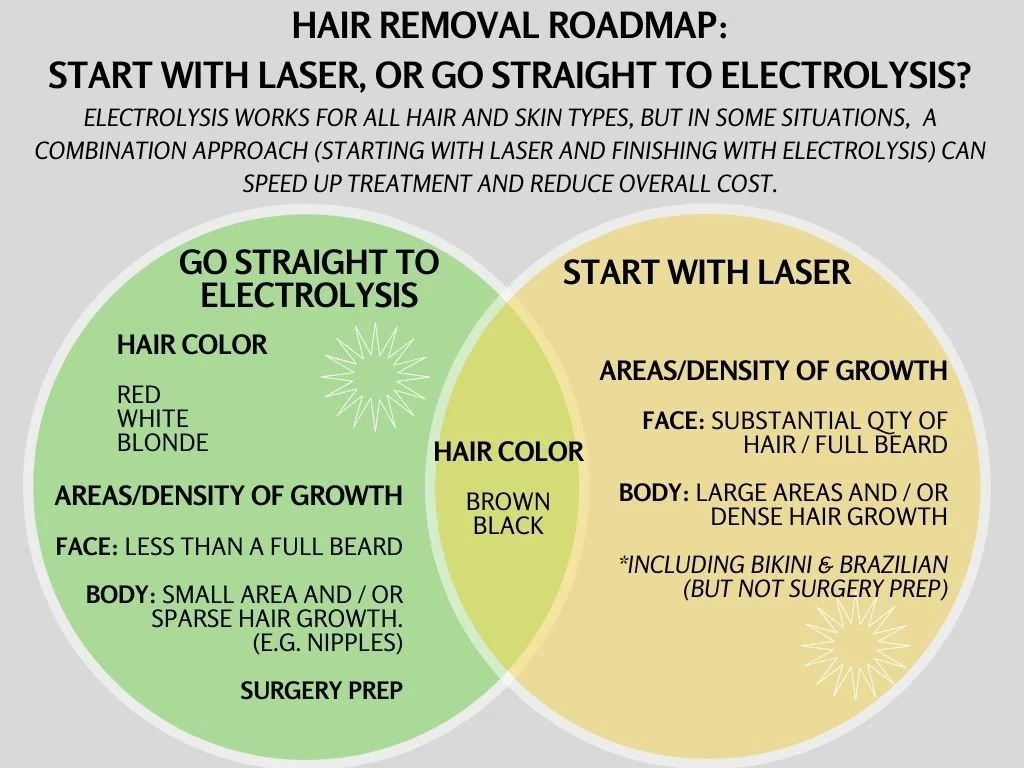 HAIR REMOVAL ROADMAP:
START WITH LASER, OR GO STRAIGHT TO ELECTROLYSIS?

ELECTROLYSIS WORKS FOR ALL HAIR AND SKIN TYPES, BUT IN SOME SITUATIONS, A COMBINATION APPROACH (STARTING WITH LASER AND FINISHING WITH ELECTROLYSIS) CAN SPEED UP TREATMENT AND REDUCE OVERALL COST.

GO STRAIGHT TO ELECTROLYSIS

HAIR COLOR

RED
WHITE
BLONDE

AREAS/DENSITY OF GROWTH

FACE: LESS THAN A FULL BEARD

BODY: SMALL AREA AND / OR SPARSE HAIR GROWTH. (E.G. NIPPLES)

SURGERY PREP

HAIR COLOR

BROWN
BLACK

START WITH LASER

AREAS/DENSITY OF GROWTH

FACE: SUBSTANTIAL QTY OF HAIR / FULL BEARD

BODY: LARGE AREAS AND / OR DENSE HAIR GROWTH

*INCLUDING BIKINI & BRAZILIAN (BUT NOT SURGERY PREP)